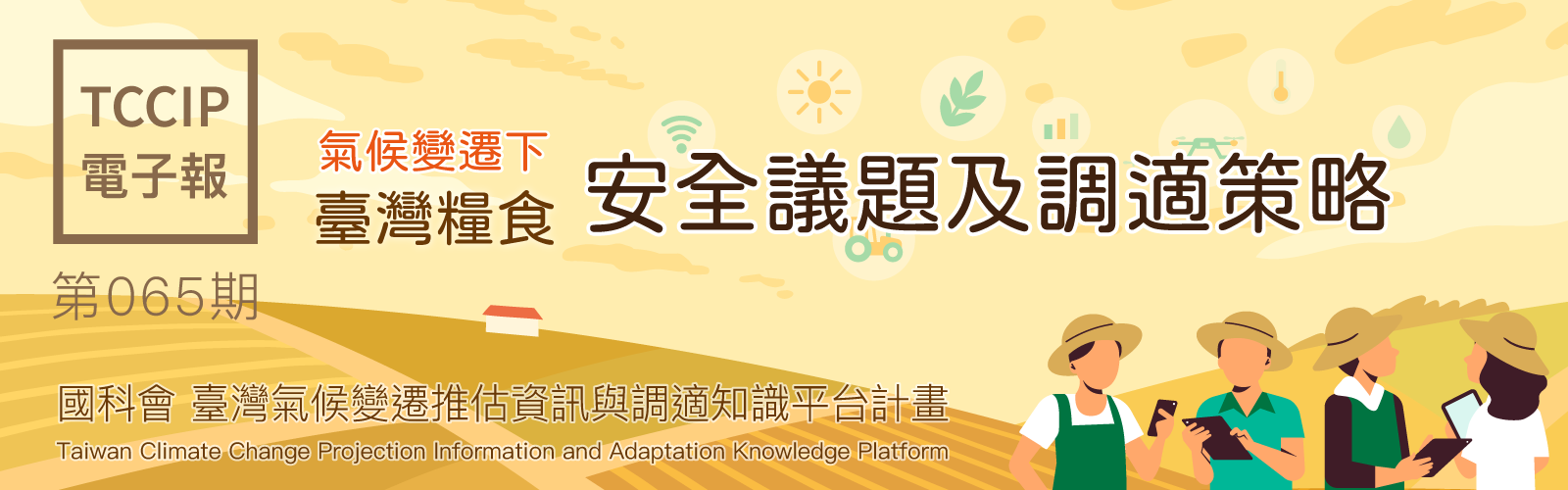 TCCIP
電子報

第065期

氣候變遷下
臺灣糧食

安全議題及調適策略

國科會 臺灣氣候變遷推估資訊與調適知識平台計畫
Taiwan Climate Change Projection Information and Adaptation Knowledge Platform